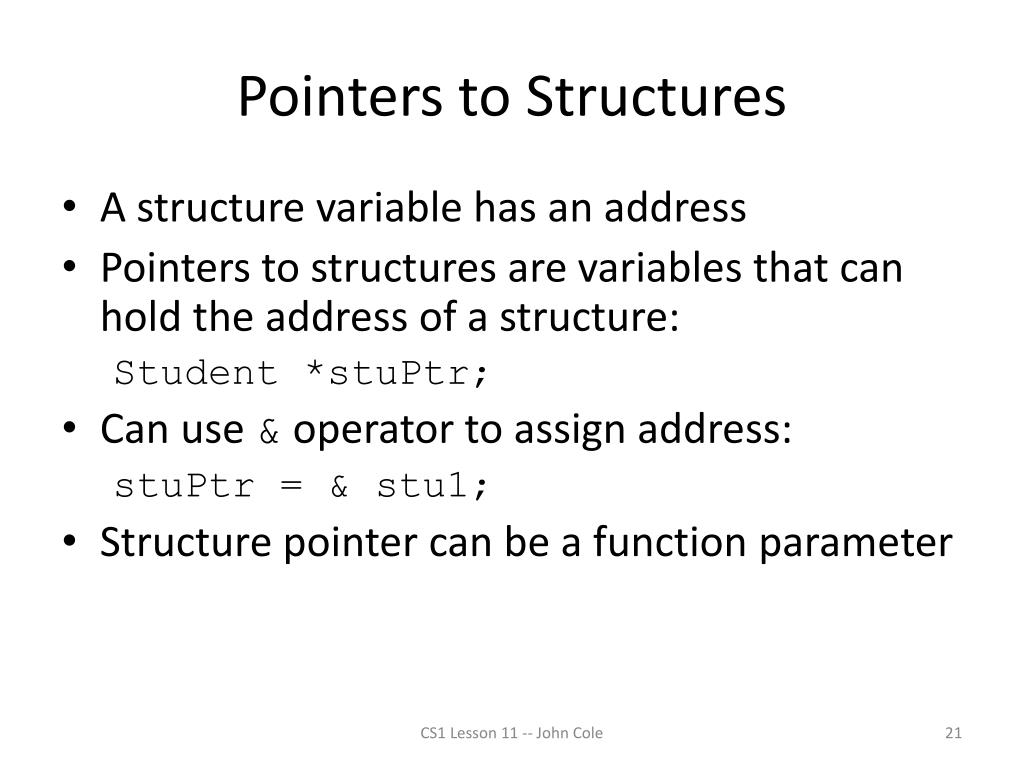 Pointers to Structures

• A structure variable has an address
• Pointers to structures are variables that can hold the address of a structure:
Student *stuPtr;
• Can use & operator to assign address:
stuPtr = & stu1;
• Structure pointer can be a function parameter

CS1 Lesson 11 -- John Cole

21